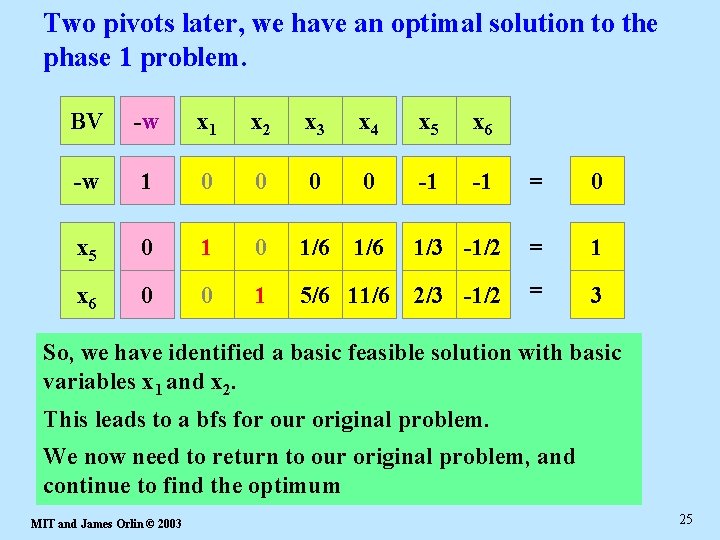 Two pivots later, we have an optimal solution to the phase 1 problem.

| BV | -w | $x_1$ | $x_2$ | $x_3$ | $x_4$ | $x_5$ | $x_6$ | | |
|---|---|---|---|---|---|---|---|---|---|
| -w | 1 | 0 | 0 | 0 | 0 | -1 | -1 | = | 0 |
| $x_5$ | 0 | 1 | 0 | 1/6 | 1/6 | 1/3 | -1/2 | = | 1 |
| $x_6$ | 0 | 0 | 1 | 5/6 | 11/6 | 2/3 | -1/2 | = | 3 |

So, we have identified a basic feasible solution with basic variables $x_1$ and $x_2$.

This leads to a bfs for our original problem.

We now need to return to our original problem, and continue to find the optimum

MIT and James Orlin © 2003

25